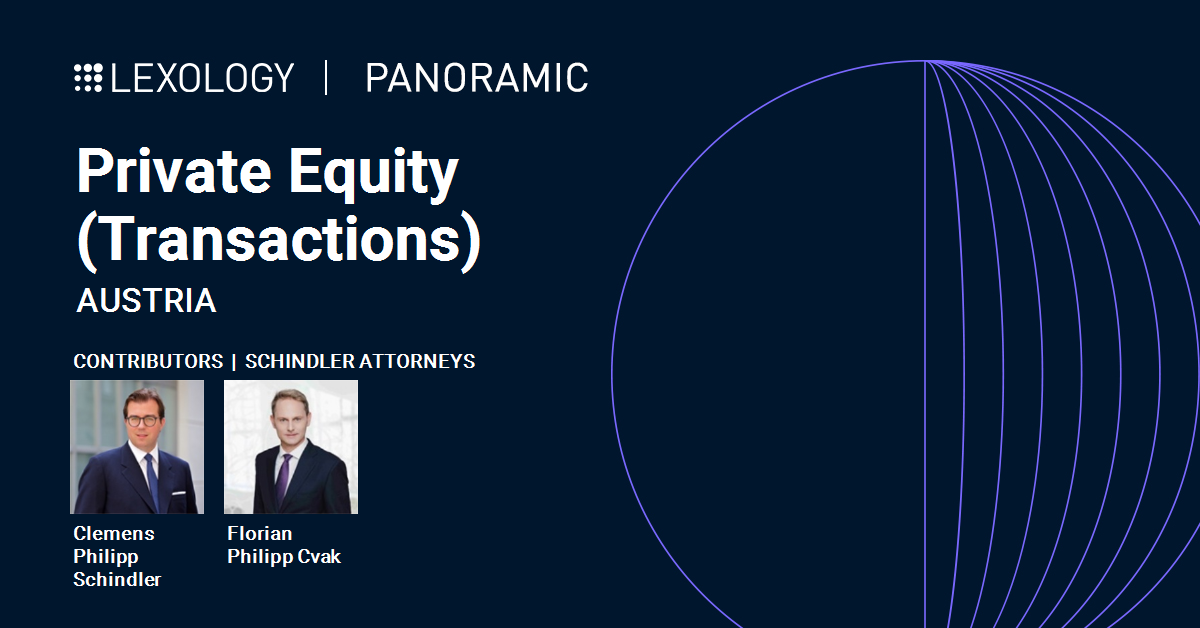 LEXOLOGY | PANORAMIC

Private Equity (Transactions)

AUSTRIA

CONTRIBUTORS | SCHINDLER ATTORNEYS

Clemens Philipp Schindler

Florian Philipp Cvak